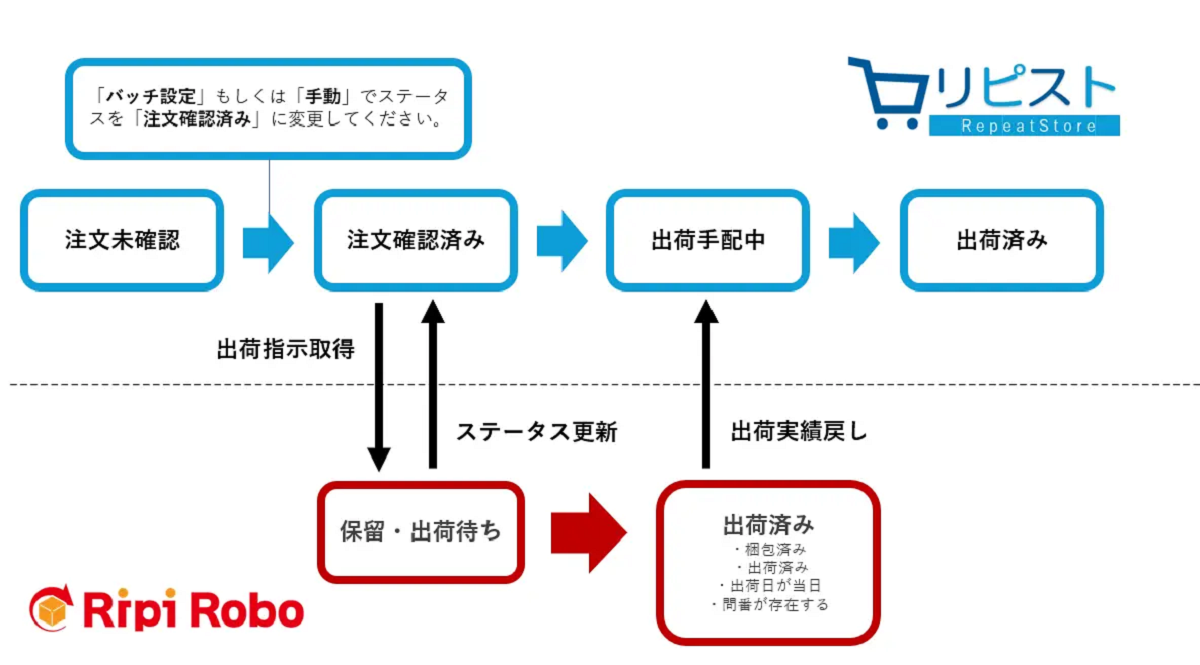 「バッチ設定」もしくは「手動」でステータスを「注文確認済み」に変更してください。

リピスト
RepeatStore

注文未確認

注文確認済み

出荷手配中

出荷済み

出荷指示取得

ステータス更新

出荷実績戻し

保留・出荷待ち

出荷済み
・梱包済み
・出荷済み
・出荷日が当日
・問番が存在する

Ripi Robo